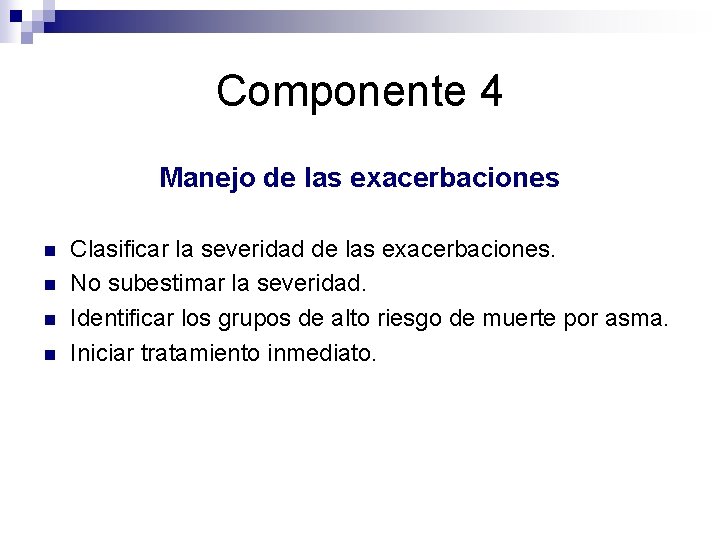 Componente 4

Manejo de las exacerbaciones

- Clasificar la severidad de las exacerbaciones.
- No subestimar la severidad.
- Identificar los grupos de alto riesgo de muerte por asma.
- Iniciar tratamiento inmediato.